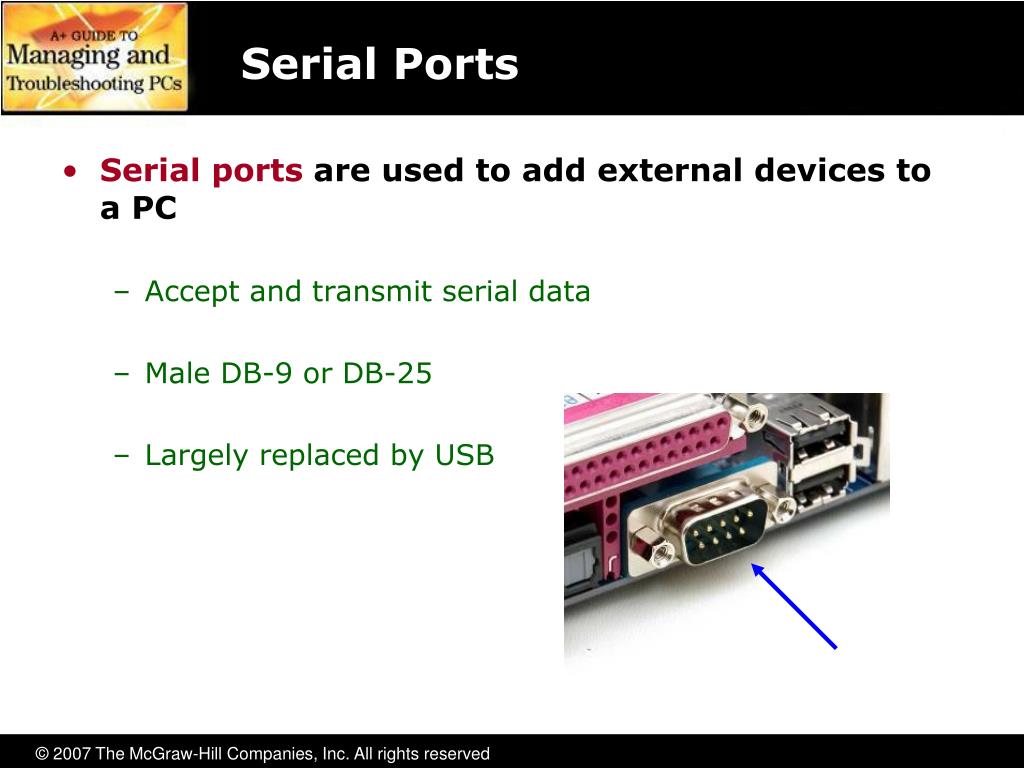 A+ GUIDE TO
Managing and
Troubleshooting PCs

Serial Ports

• Serial ports are used to add external devices to a PC

– Accept and transmit serial data

– Male DB-9 or DB-25

– Largely replaced by USB

© 2007 The McGraw-Hill Companies, Inc. All rights reserved